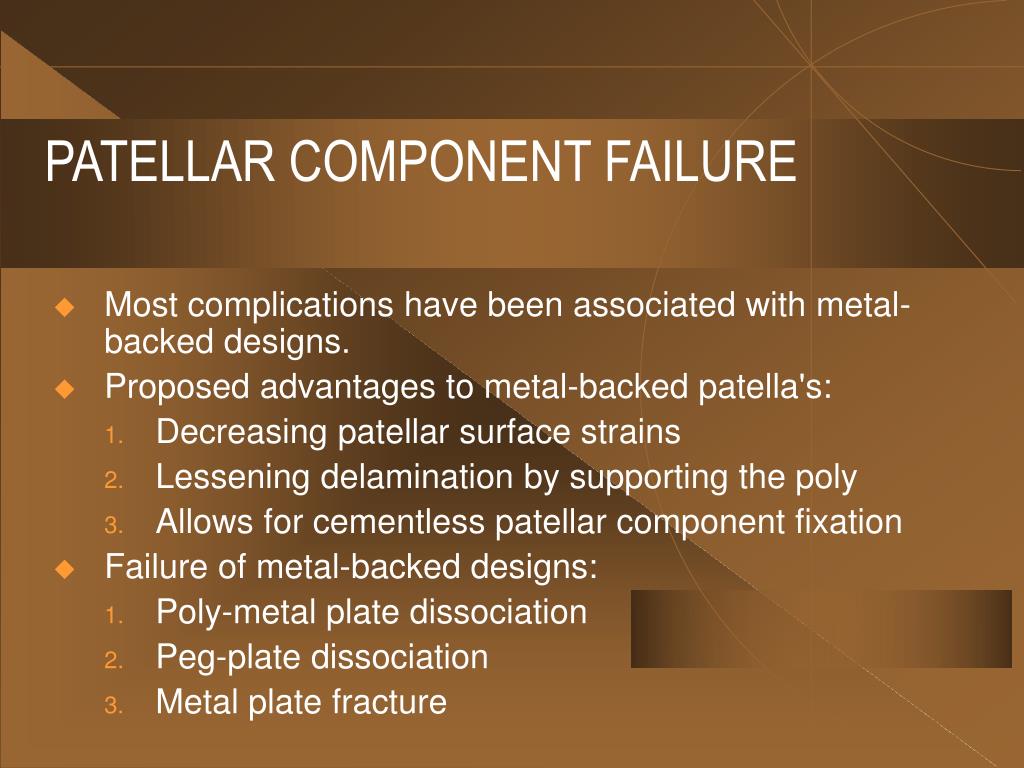 PATELLAR COMPONENT FAILURE

◆ Most complications have been associated with metal-backed designs.
◆ Proposed advantages to metal-backed patella's:
1. Decreasing patellar surface strains
2. Lessening delamination by supporting the poly
3. Allows for cementless patellar component fixation
◆ Failure of metal-backed designs:
1. Poly-metal plate dissociation
2. Peg-plate dissociation
3. Metal plate fracture